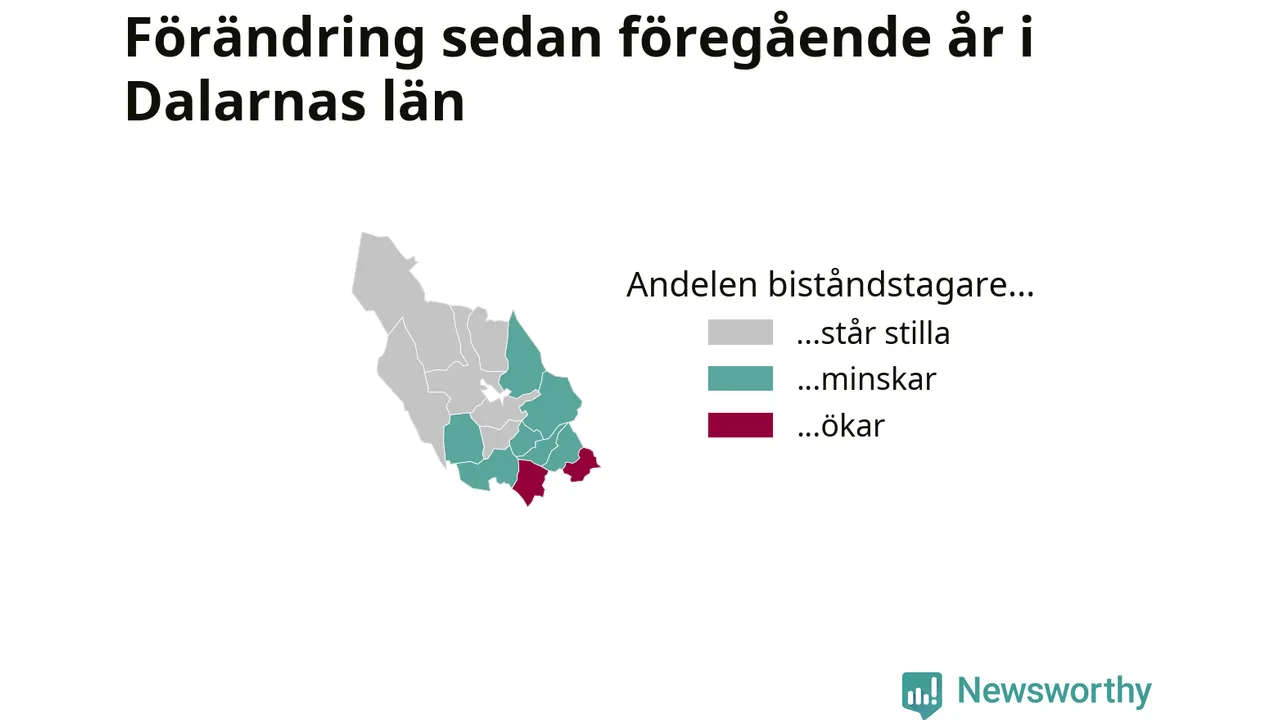 Förändring sedan föregående år i Dalarnas län

Andelen biståndstagare...
...står stilla
...minskar
...ökar

Newsworthy